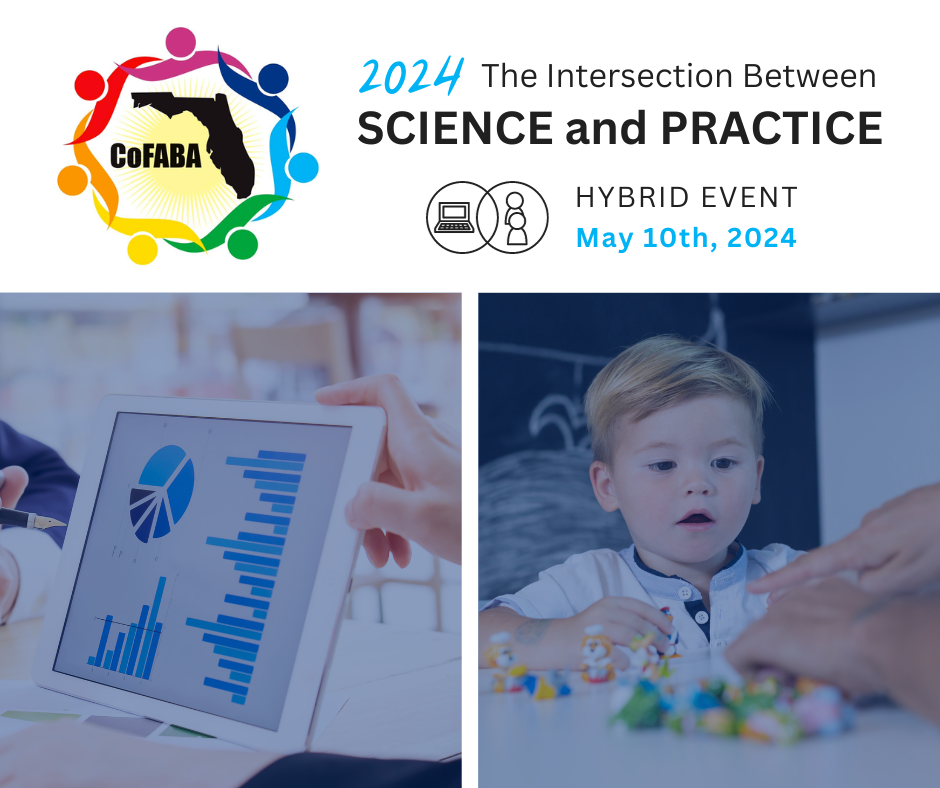 CoFABA

2024 The Intersection Between
SCIENCE and PRACTICE

HYBRID EVENT
May 10th, 2024